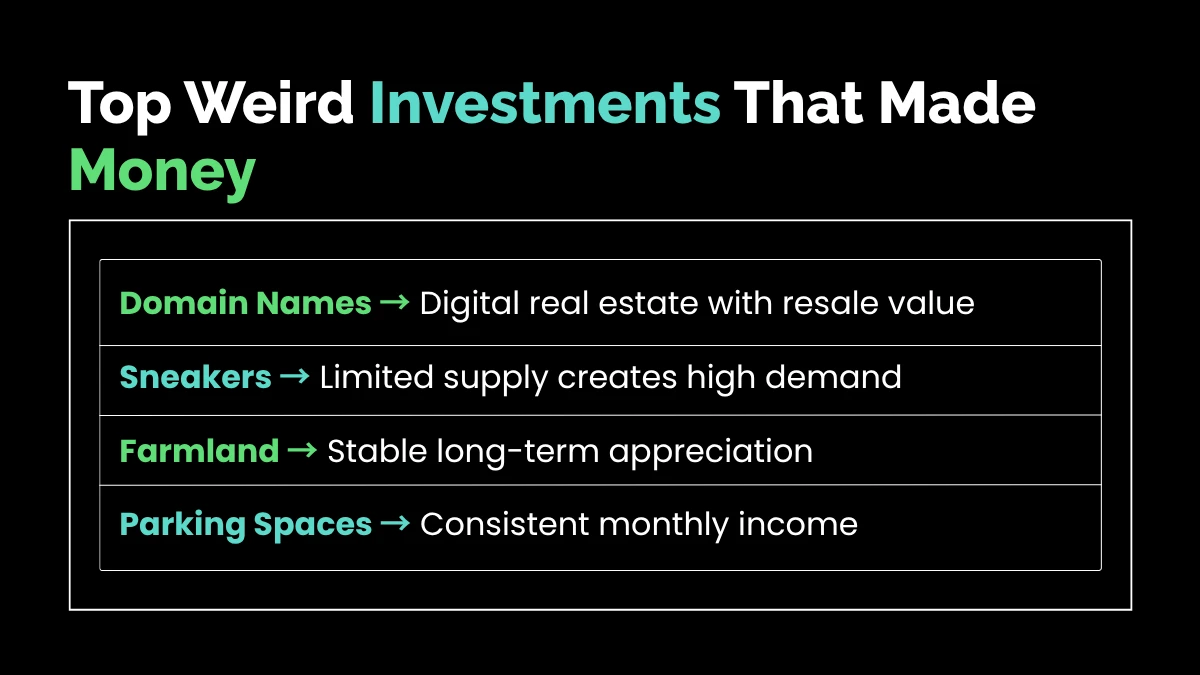 Top Weird Investments That Made Money

Domain Names → Digital real estate with resale value

Sneakers → Limited supply creates high demand

Farmland → Stable long-term appreciation

Parking Spaces → Consistent monthly income